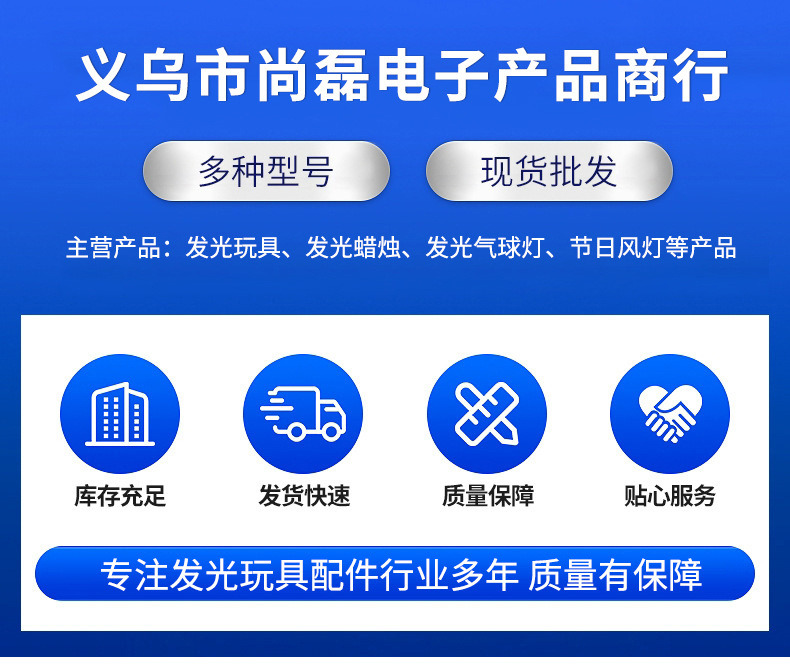 义乌市尚磊电子产品商行

多种型号

现货批发

主营产品：发光玩具、发光蜡烛、发光气球灯、节日风灯等产品

库存充足

发货快速

质量保障

贴心服务

专注发光玩具配件行业多年 质量有保障